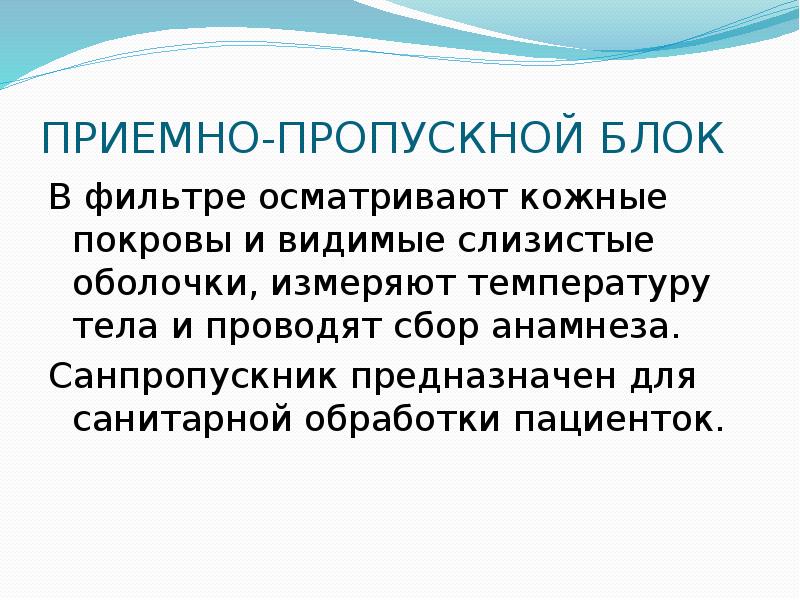 ПРИЕМНО-ПРОПУСКНОЙ БЛОК

В фильтре осматривают кожные покровы и видимые слизистые оболочки, измеряют температуру тела и проводят сбор анамнеза.

Санпропускник предназначен для санитарной обработки пациенток.